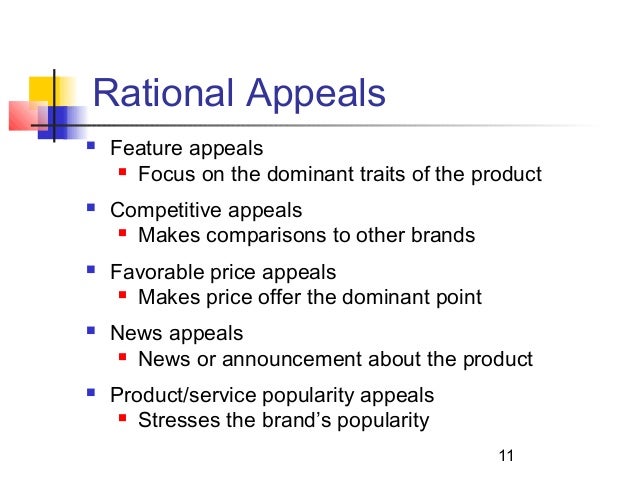 Rational Appeals

- Feature appeals
  - Focus on the dominant traits of the product
- Competitive appeals
  - Makes comparisons to other brands
- Favorable price appeals
  - Makes price offer the dominant point
- News appeals
  - News or announcement about the product
- Product/service popularity appeals
  - Stresses the brand's popularity

11